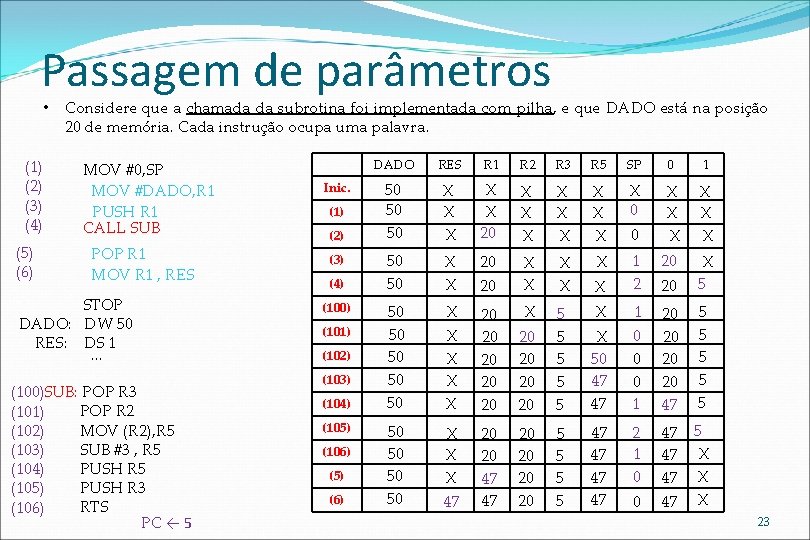 Passagem de parâmetros

• Considere que a chamada da subrotina foi implementada com pilha, e que DADO está na posição 20 de memória. Cada instrução ocupa uma palavra.

(1) MOV #0,SP
(2) MOV #DADO,R1
(3) PUSH R1
(4) CALL SUB
(5) POP R1
(6) MOV R1 , RES

STOP
DADO: DW 50
RES: DS 1
...

(100)SUB: POP R3
(101) POP R2
(102) MOV (R2),R5
(103) SUB #3 , R5
(104) PUSH R5
(105) PUSH R3
(106) RTS

PC ← 5

| | DADO | RES | R1 | R2 | R3 | R5 | SP | 0 | 1 |
|---|---|---|---|---|---|---|---|---|---|
| Inic. | 50 | X | X | X | X | X | X | X | X |
| (1) | 50 | X | X | X | X | X | 0 | X | X |
| (2) | 50 | X | 20 | X | X | X | 0 | X | X |
| (3) | 50 | X | 20 | X | X | X | 1 | 20 | X |
| (4) | 50 | X | 20 | X | X | X | 2 | 20 | 5 |
| (100) | 50 | X | 20 | X | 5 | X | 1 | 20 | 5 |
| (101) | 50 | X | 20 | 20 | 5 | X | 0 | 20 | 5 |
| (102) | 50 | X | 20 | 20 | 5 | 50 | 0 | 20 | 5 |
| (103) | 50 | X | 20 | 20 | 5 | 47 | 0 | 20 | 5 |
| (104) | 50 | X | 20 | 20 | 5 | 47 | 1 | 47 | 5 |
| (105) | 50 | X | 20 | 20 | 5 | 47 | 2 | 47 | 5 |
| (106) | 50 | X | 20 | 20 | 5 | 47 | 1 | 47 | X |
| (5) | 50 | X | 47 | 20 | 5 | 47 | 0 | 47 | X |
| (6) | 50 | 47 | 47 | 20 | 5 | 47 | 0 | 47 | X |

23